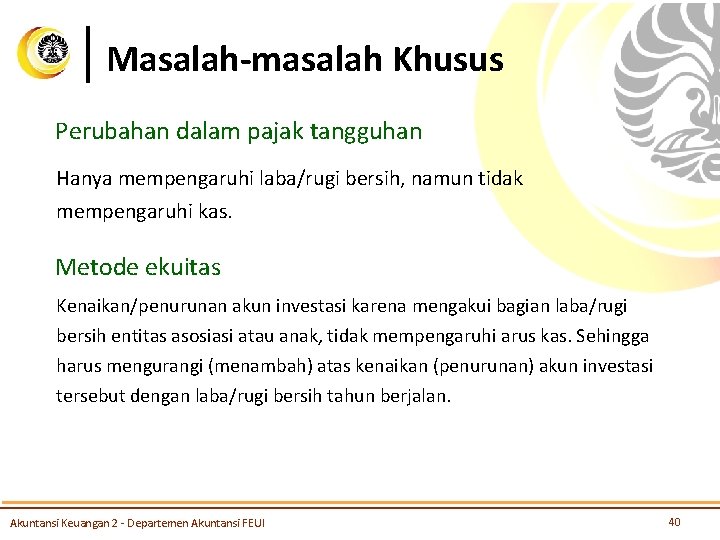 Masalah-masalah Khusus

Perubahan dalam pajak tangguhan

Hanya mempengaruhi laba/rugi bersih, namun tidak mempengaruhi kas.

Metode ekuitas

Kenaikan/penurunan akun investasi karena mengakui bagian laba/rugi bersih entitas asosiasi atau anak, tidak mempengaruhi arus kas. Sehingga harus mengurangi (menambah) atas kenaikan (penurunan) akun investasi tersebut dengan laba/rugi bersih tahun berjalan.

Akuntansi Keuangan 2 - Departemen Akuntansi FEUI

40